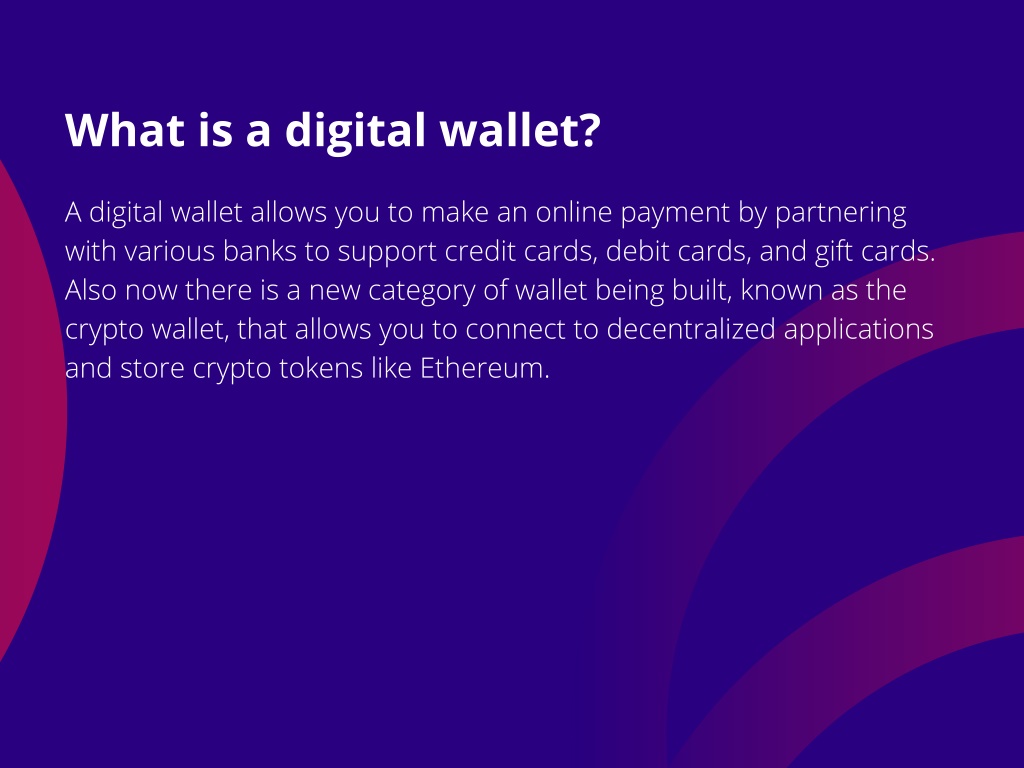 What is a digital wallet?

A digital wallet allows you to make an online payment by partnering with various banks to support credit cards, debit cards, and gift cards. Also now there is a new category of wallet being built, known as the crypto wallet, that allows you to connect to decentralized applications and store crypto tokens like Ethereum.